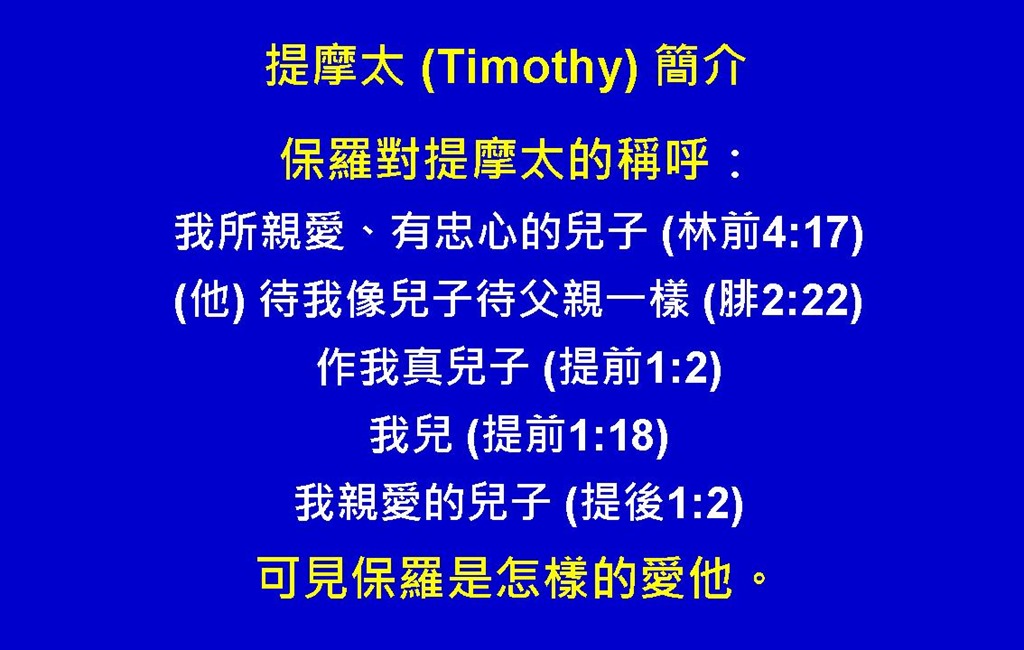 提摩太 (Timothy) 簡介

保羅對提摩太的稱呼：

我所親愛、有忠心的兒子 (林前4:17)

(他) 待我像兒子待父親一樣 (腓2:22)

作我真兒子 (提前1:2)

我兒 (提前1:18)

我親愛的兒子 (提後1:2)

可見保羅是怎樣的愛他。